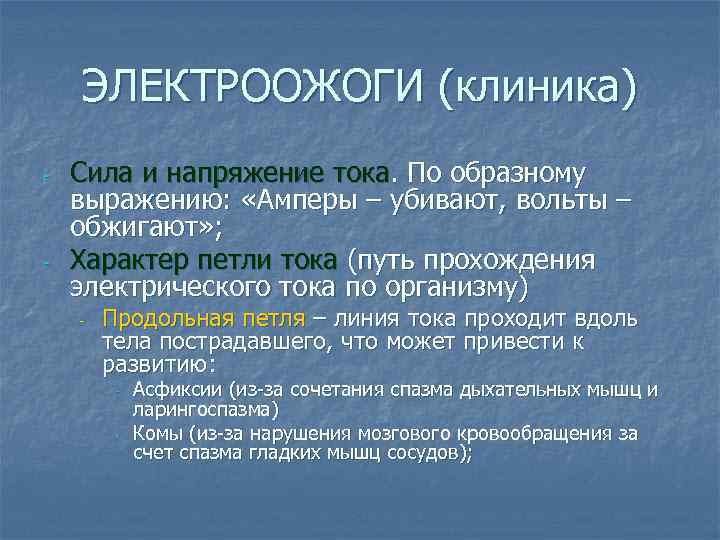 ЭЛЕКТРООЖОГИ (клиника)

- Сила и напряжение тока. По образному выражению: «Амперы – убивают, вольты – обжигают»;
- Характер петли тока (путь прохождения электрического тока по организму)
  - Продольная петля – линия тока проходит вдоль тела пострадавшего, что может привести к развитию:
    - Асфиксии (из-за сочетания спазма дыхательных мышц и ларингоспазма)
    - Комы (из-за нарушения мозгового кровообращения за счет спазма гладких мышц сосудов);